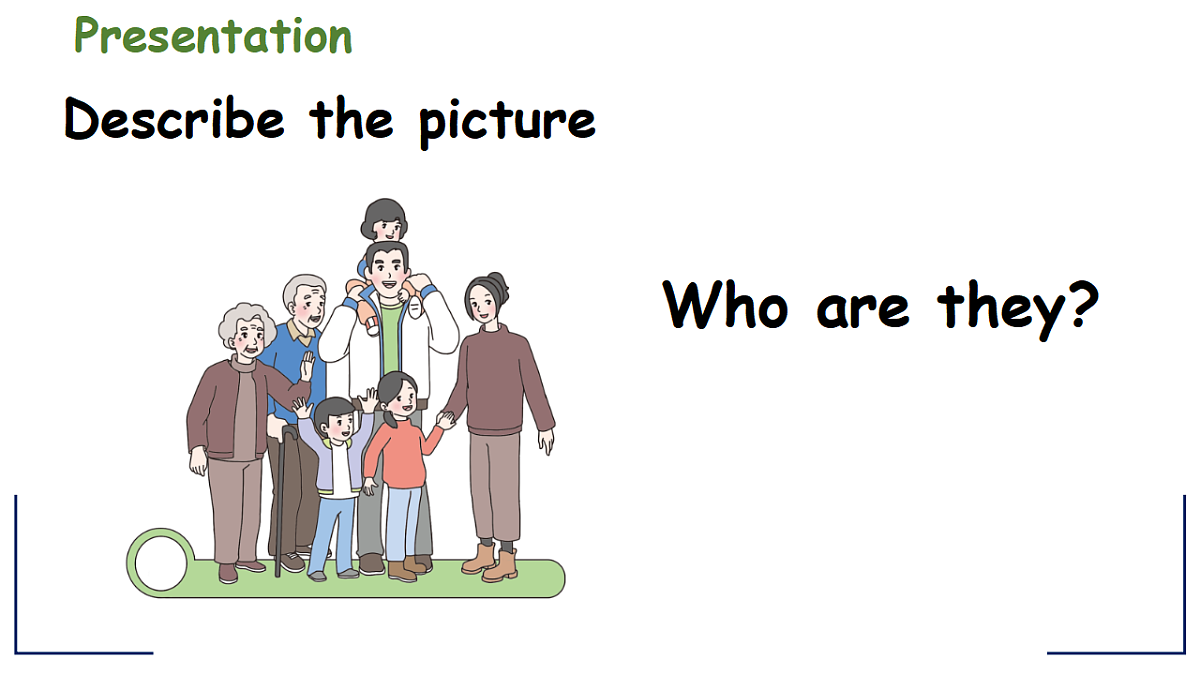 Presentation

Describe the picture

Who are they?